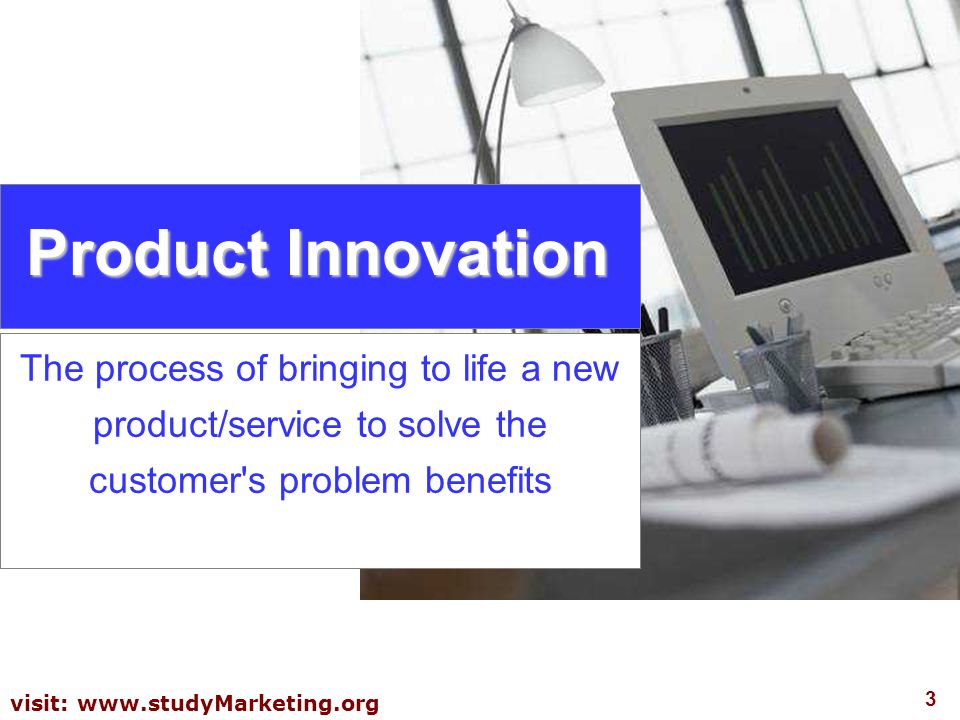 Product Innovation

The process of bringing to life a new product/service to solve the customer's problem benefits

visit: www.studyMarketing.org

3